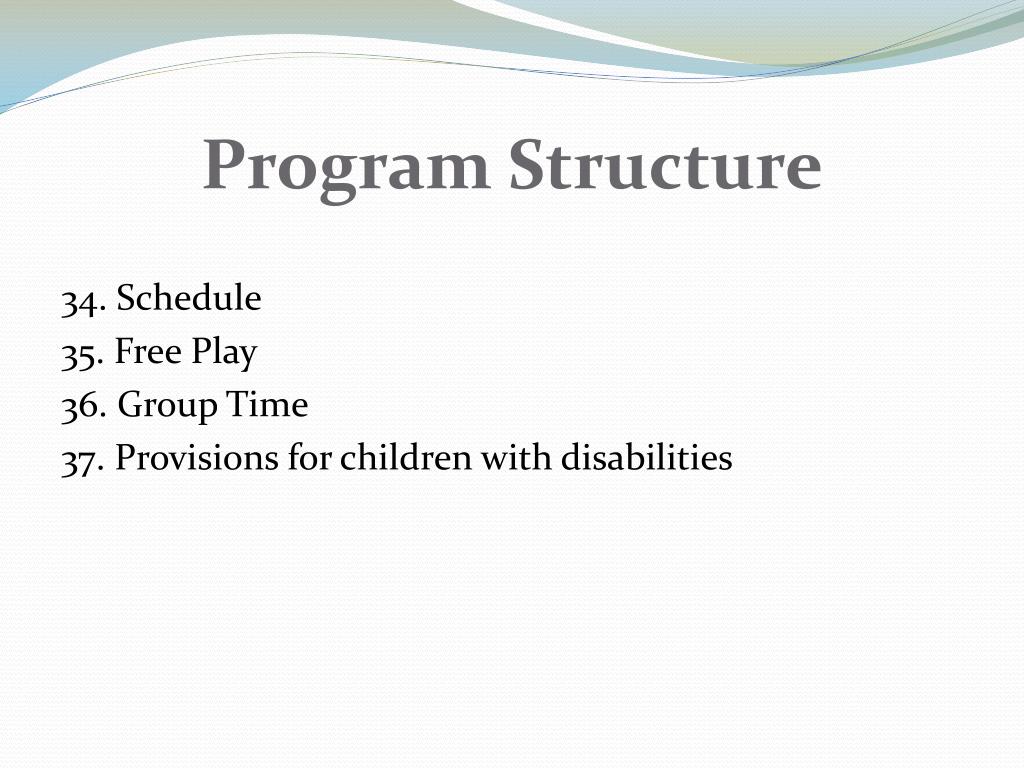 Program Structure

34. Schedule
35. Free Play
36. Group Time
37. Provisions for children with disabilities